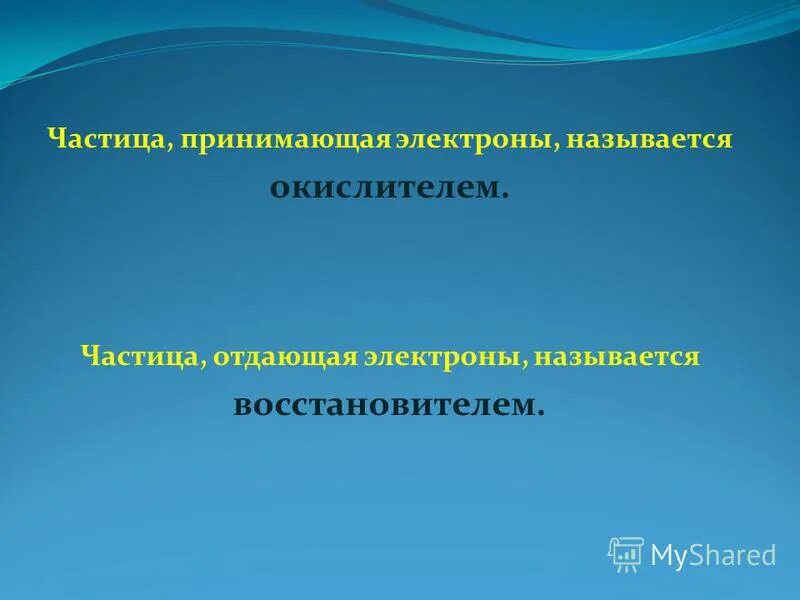 Частица, принимающая электроны, называется окислителем.

Частица, отдающая электроны, называется восстановителем.

MyShared